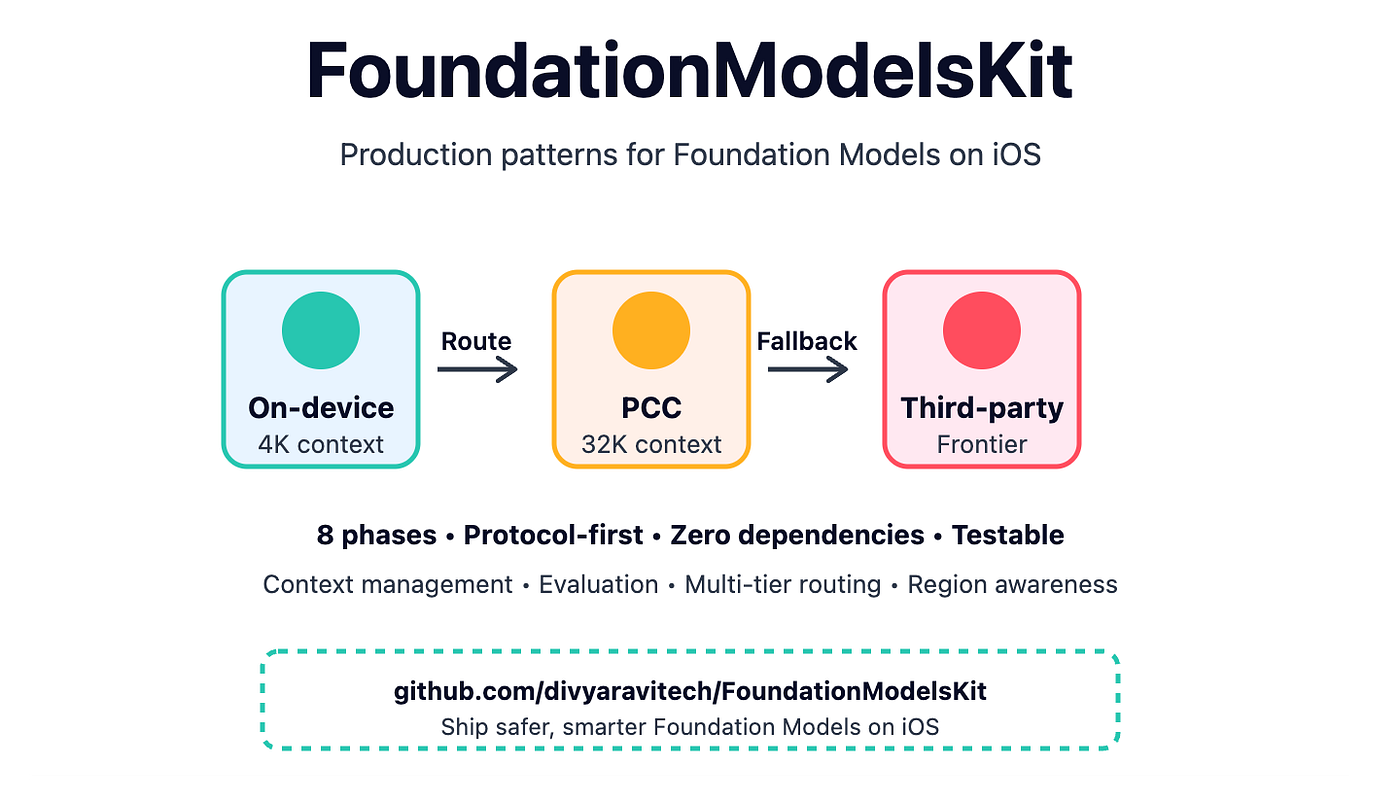 FoundationModelsKit

Production patterns for Foundation Models on iOS

On-device
4K context

Route

PCC
32K context

Fallback

Third-party
Frontier

8 phases • Protocol-first • Zero dependencies • Testable

Context management • Evaluation • Multi-tier routing • Region awareness

github.com/divyaravitech/FoundationModelsKit
Ship safer, smarter Foundation Models on iOS